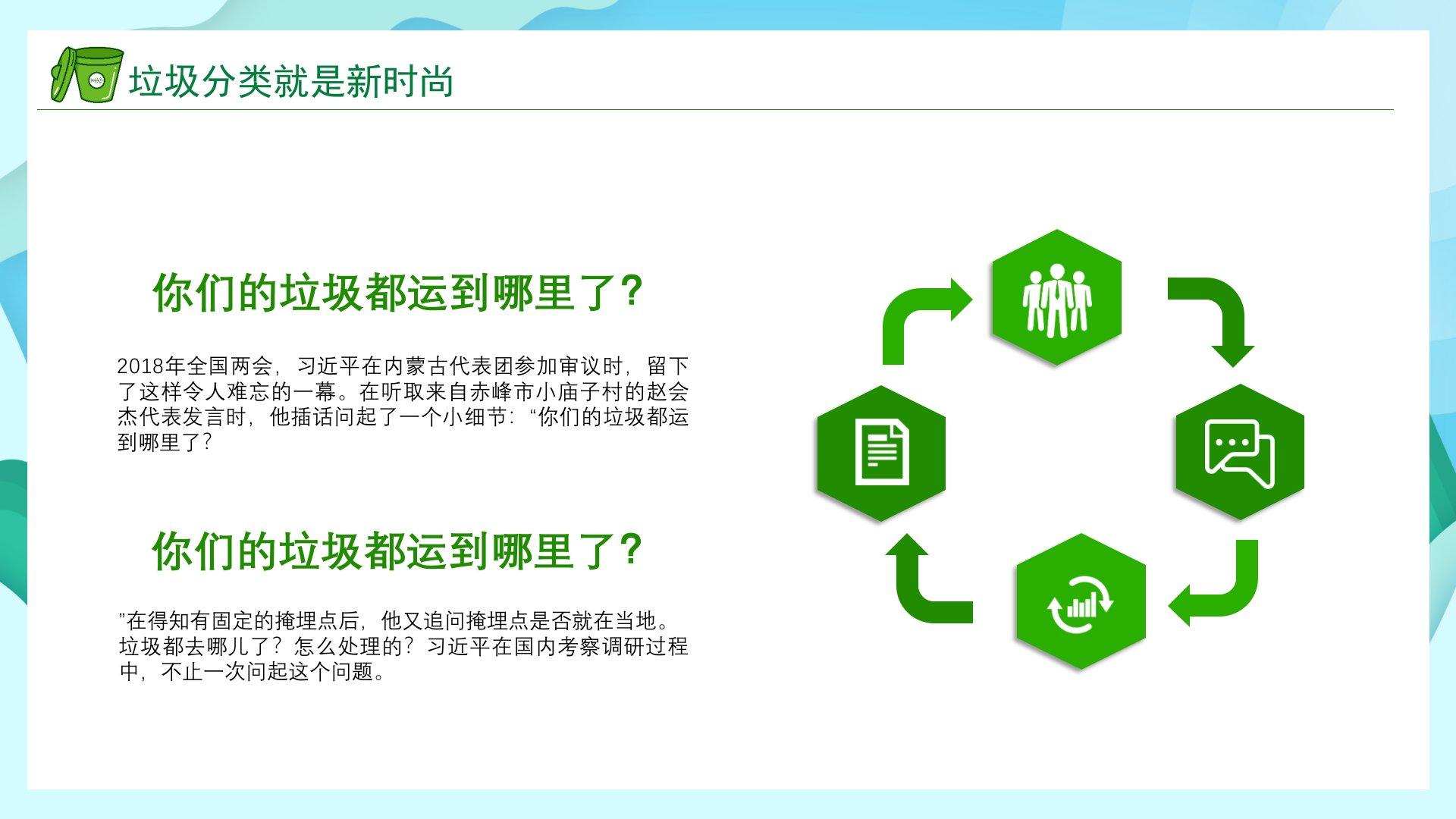 垃圾分类就是新时尚

你们的垃圾都运到哪里了?

2018年全国两会，习近平在内蒙古代表团参加审议时，留下了这样令人难忘的一幕。在听取来自赤峰市小庙子村的赵会杰代表发言时，他插话问起了一个小细节：“你们的垃圾都运到哪里了？

你们的垃圾都运到哪里了?

”在得知有固定的掩埋点后，他又追问掩埋点是否就在当地。垃圾都去哪儿了？怎么处理的？习近平在国内考察调研过程中，不止一次问起这个问题。